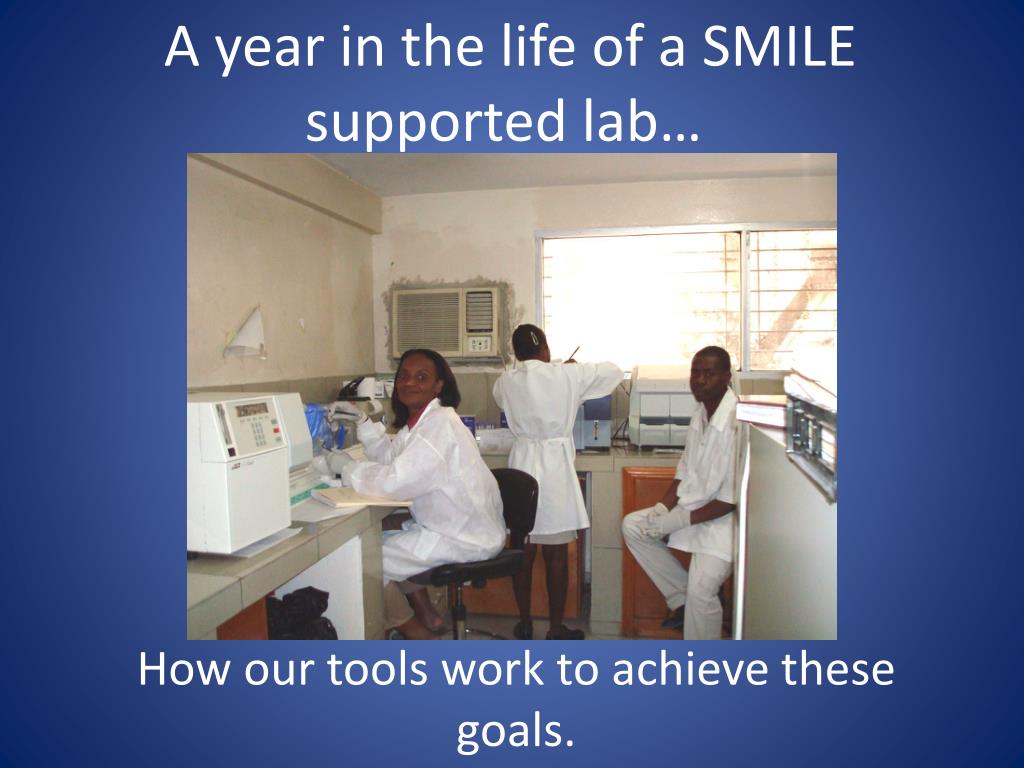 A year in the life of a SMILE supported lab…

How our tools work to achieve these goals.